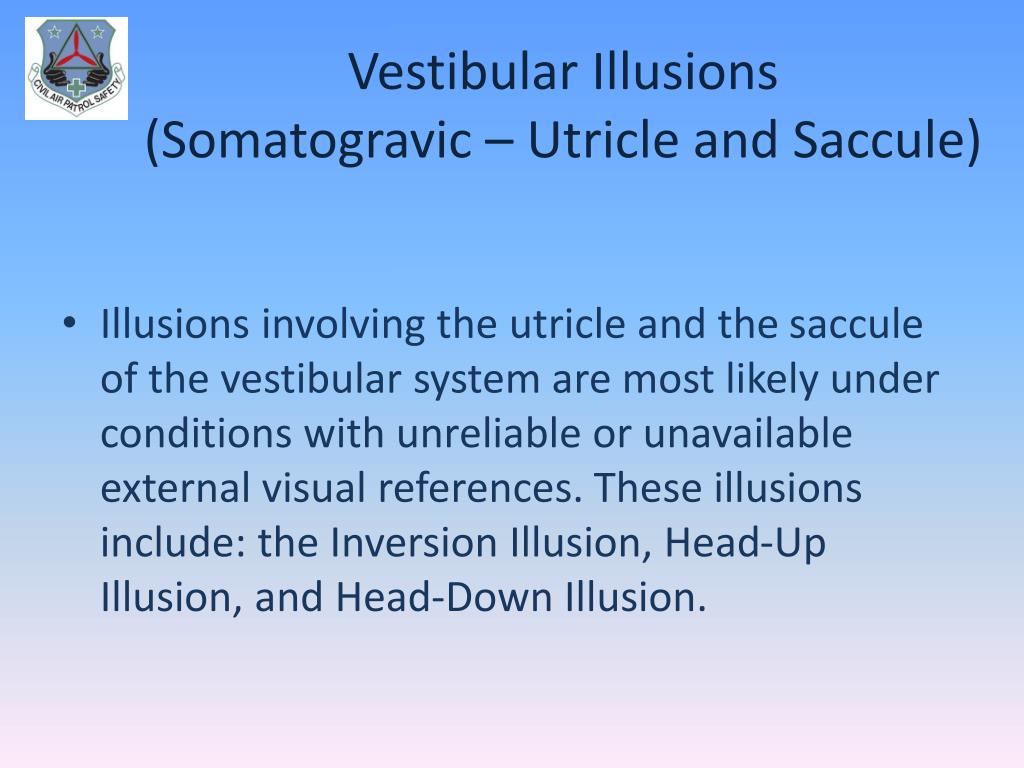 CIVIL AIR PATROL SAFETY

Vestibular Illusions
(Somatogravic – Utricle and Saccule)

• Illusions involving the utricle and the saccule of the vestibular system are most likely under conditions with unreliable or unavailable external visual references. These illusions include: the Inversion Illusion, Head-Up Illusion, and Head-Down Illusion.